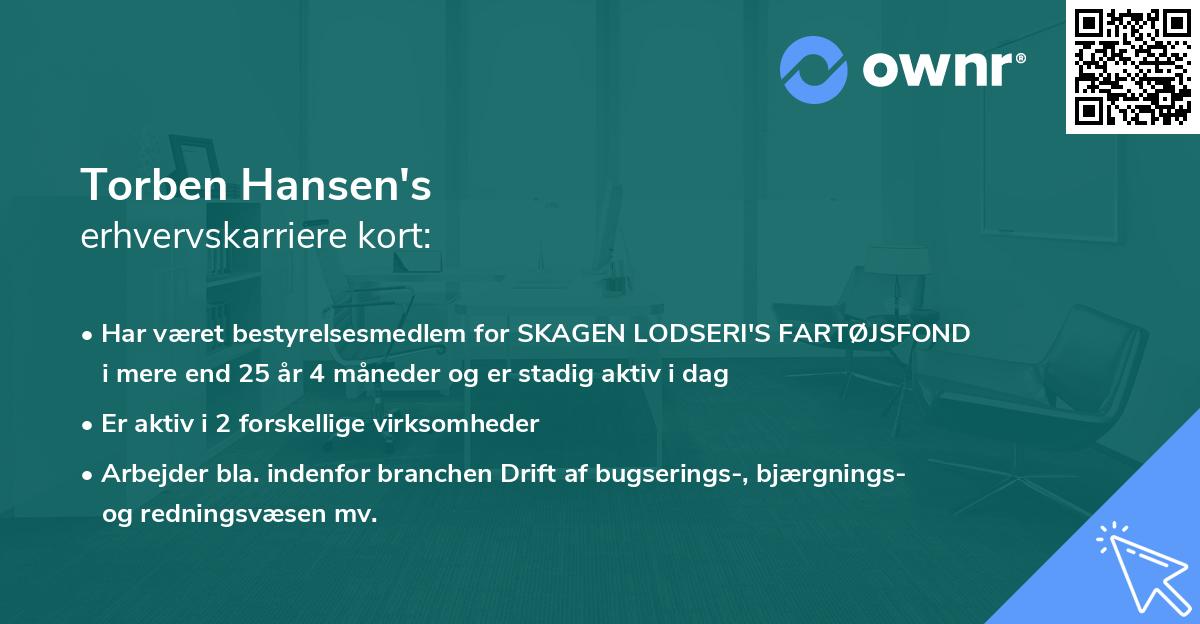 ownr®

Torben Hansen's
erhvervskarriere kort:

• Har været bestyrelsesmedlem for SKAGEN LODSERI'S FARTØJSFOND i mere end 25 år 4 måneder og er stadig aktiv i dag

• Er aktiv i 2 forskellige virksomheder

• Arbejder bla. indenfor branchen Drift af bugserings-, bjærgnings- og redningsvæsen mv.